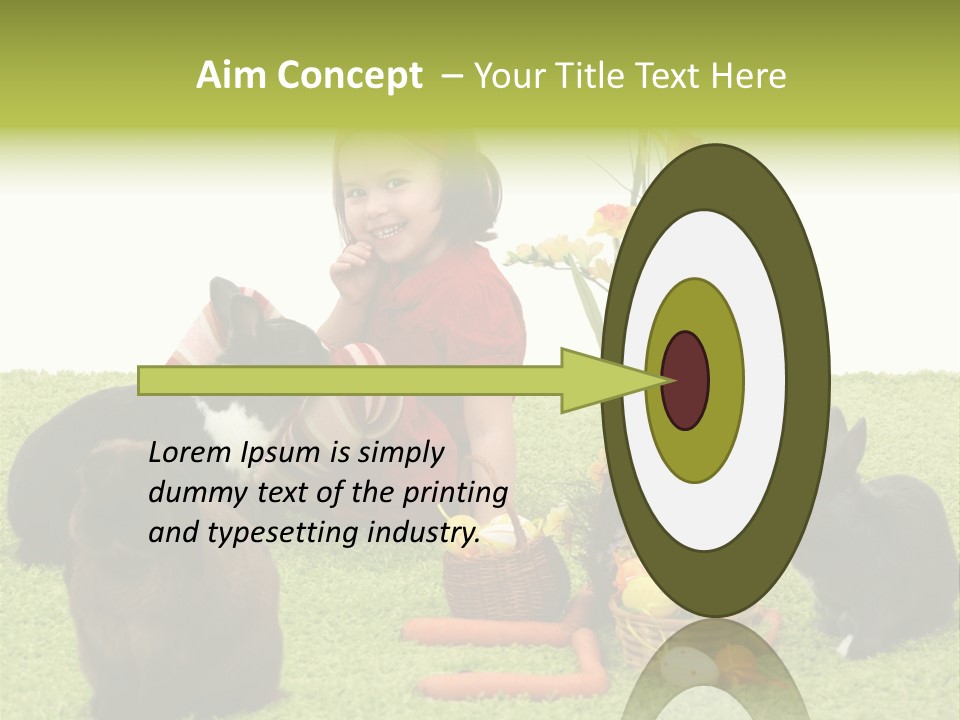 Aim Concept – Your Title Text Here

Lorem Ipsum is simply dummy text of the printing and typesetting industry.